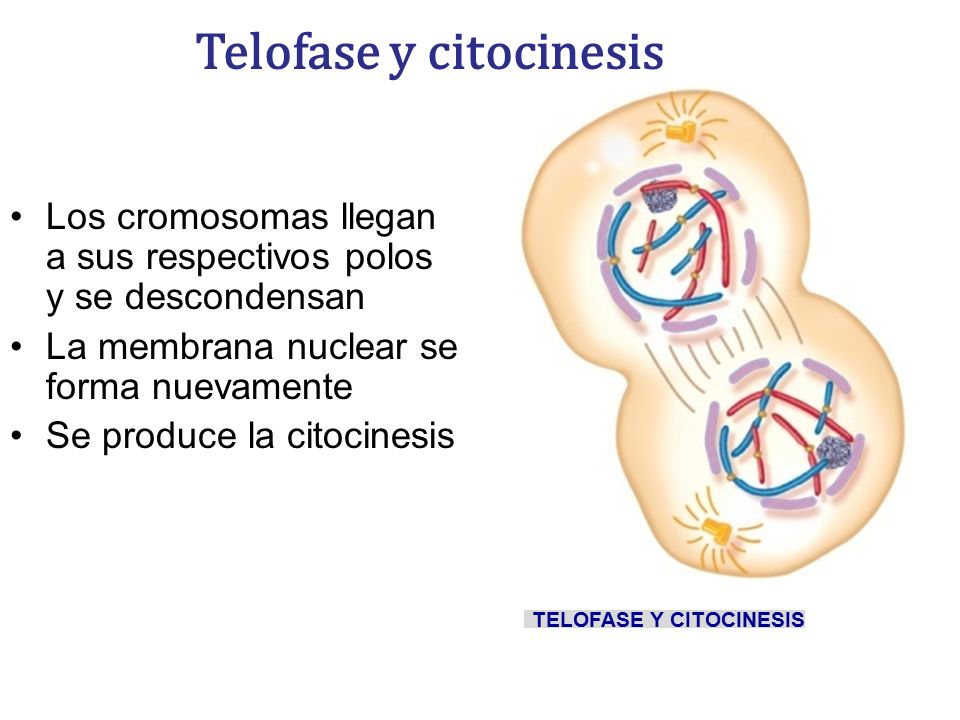 Telofase y citocinesis

• Los cromosomas llegan a sus respectivos polos y se descondensan
• La membrana nuclear se forma nuevamente
• Se produce la citocinesis

TELOFASE Y CITOCINESIS